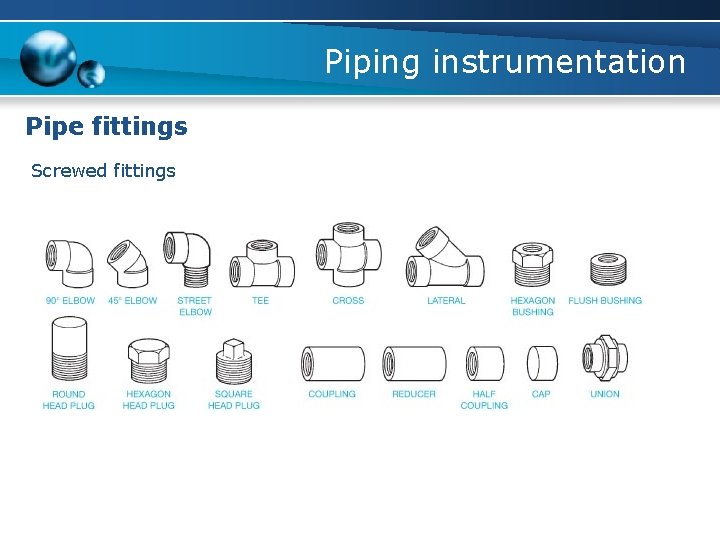 Piping instrumentation

Pipe fittings

Screwed fittings

90° ELBOW
45° ELBOW
STREET ELBOW
TEE
CROSS
LATERAL
HEXAGON BUSHING
FLUSH BUSHING

ROUND HEAD PLUG
HEXAGON HEAD PLUG
SQUARE HEAD PLUG
COUPLING
REDUCER
HALF COUPLING
CAP
UNION